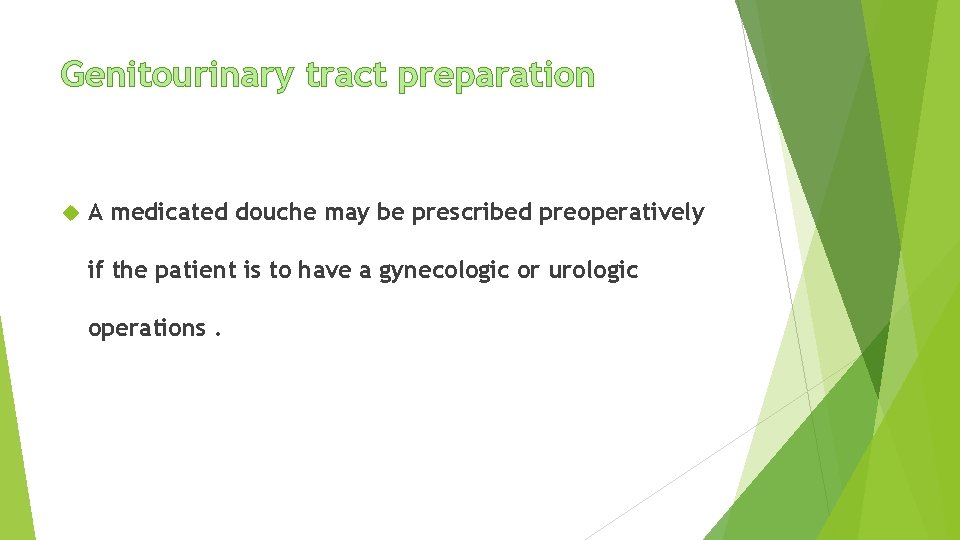 Genitourinary tract preparation

A medicated douche may be prescribed preoperatively if the patient is to have a gynecologic or urologic operations .